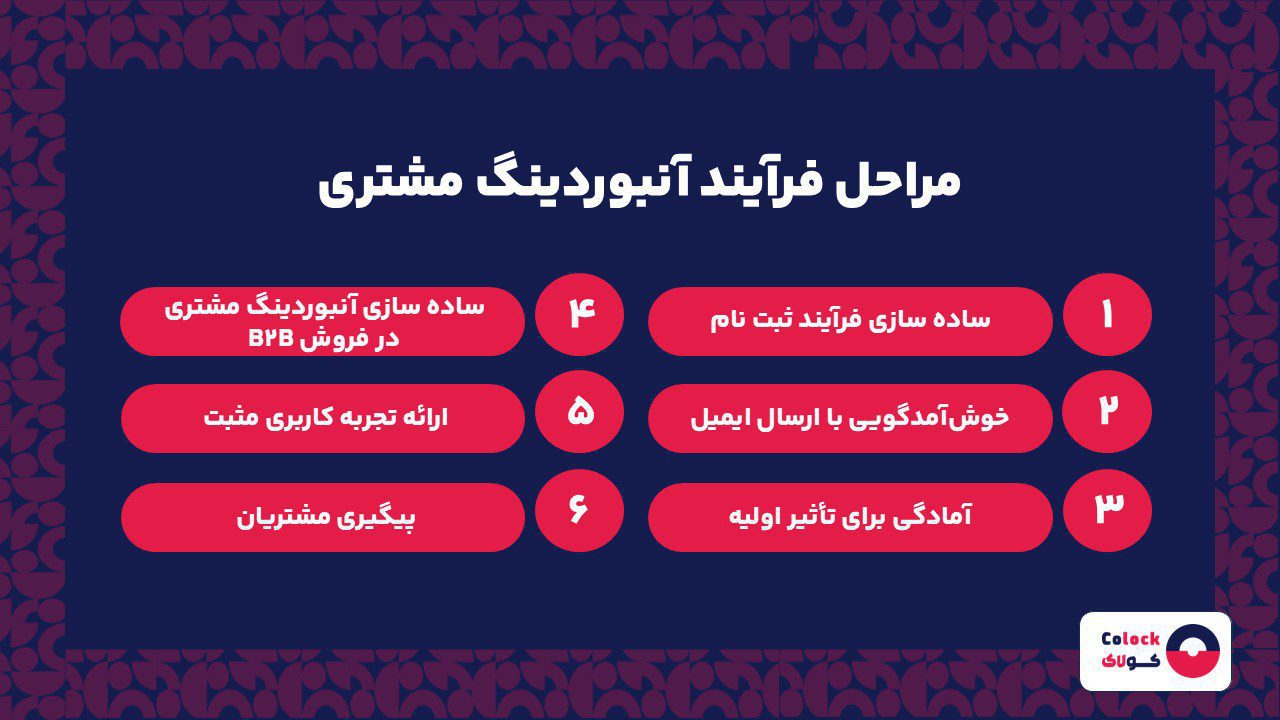 مراحل فرآیند آنبوردینگ مشتری

۱ ساده سازی فرآیند ثبت نام

۲ خوش‌آمدگویی با ارسال ایمیل

۳ آمادگی برای تأثیر اولیه

۴ ساده سازی آنبوردینگ مشتری در فروش B۲B

۵ ارائه تجربه کاربری مثبت

۶ پیگیری مشتریان

Colock
کولاک